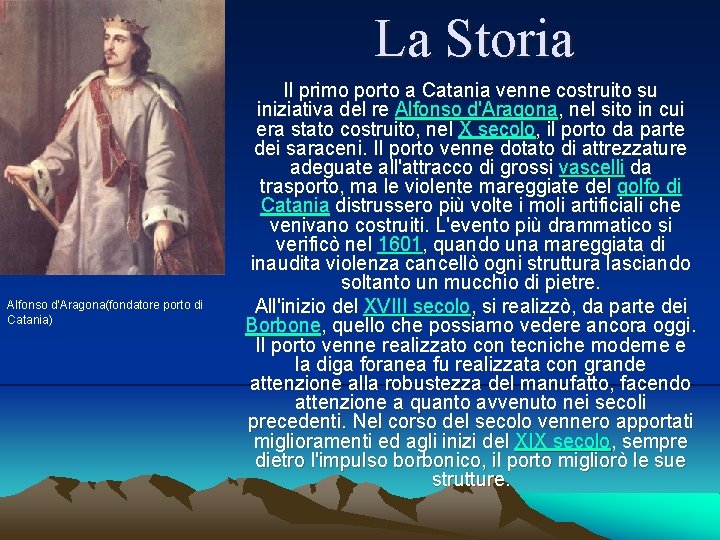 La Storia

Il primo porto a Catania venne costruito su iniziativa del re Alfonso d'Aragona, nel sito in cui era stato costruito, nel X secolo, il porto da parte dei saraceni. Il porto venne dotato di attrezzature adeguate all'attracco di grossi vascelli da trasporto, ma le violente mareggiate del golfo di Catania distrussero più volte i moli artificiali che venivano costruiti. L'evento più drammatico si verificò nel 1601, quando una mareggiata di inaudita violenza cancellò ogni struttura lasciando soltanto un mucchio di pietre.

All'inizio del XVIII secolo, si realizzò, da parte dei Borbone, quello che possiamo vedere ancora oggi. Il porto venne realizzato con tecniche moderne e la diga foranea fu realizzata con grande attenzione alla robustezza del manufatto, facendo attenzione a quanto avvenuto nei secoli precedenti. Nel corso del secolo vennero apportati miglioramenti ed agli inizi del XIX secolo, sempre dietro l'impulso borbonico, il porto migliorò le sue strutture.

Alfonso d'Aragona(fondatore porto di Catania)